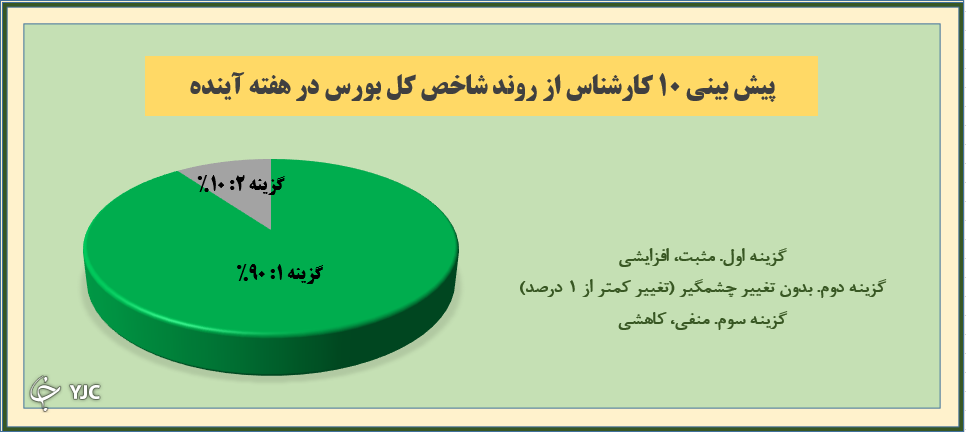 پیش بینی ۱۰ کارشناس از روند شاخص کل بورس در هفته آینده

گزینه ۲: ۱۰٪

گزینه ۱: ۹۰٪

گزینه اول. مثبت، افزایشی

گزینه دوم. بدون تغییر چشمگیر (تغییر کمتر از ۱ درصد)

گزینه سوم. منفی، کاهشی

YJC